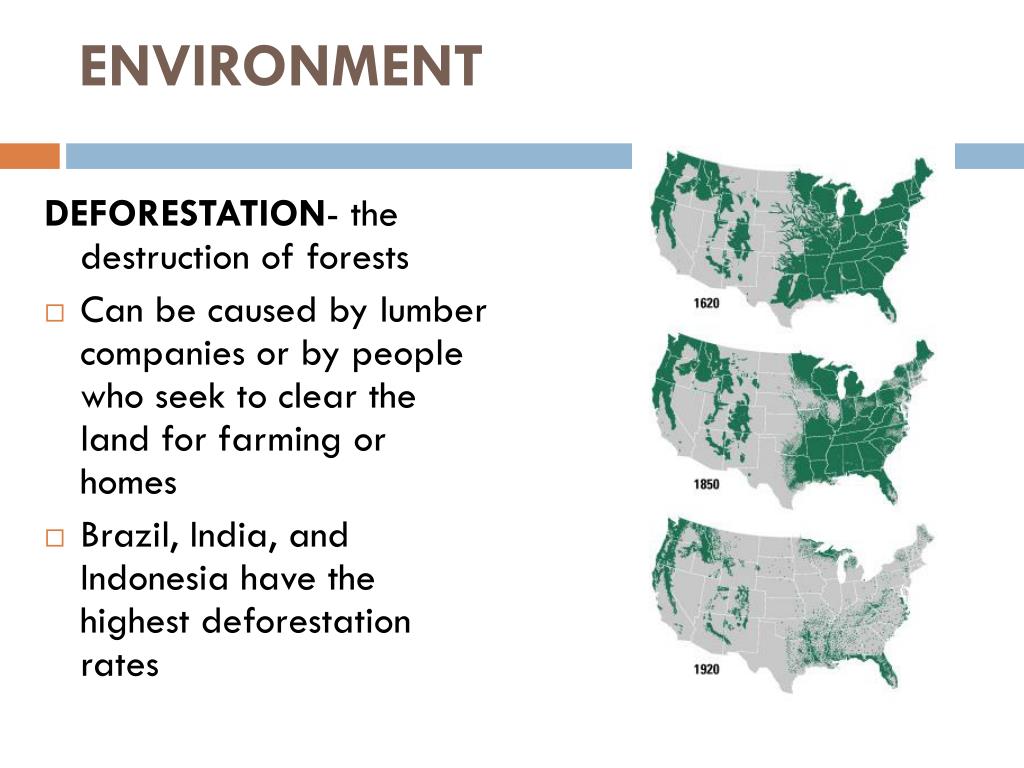 ENVIRONMENT

DEFORESTATION- the destruction of forests

□ Can be caused by lumber companies or by people who seek to clear the land for farming or homes

□ Brazil, India, and Indonesia have the highest deforestation rates

1620

1850

1920